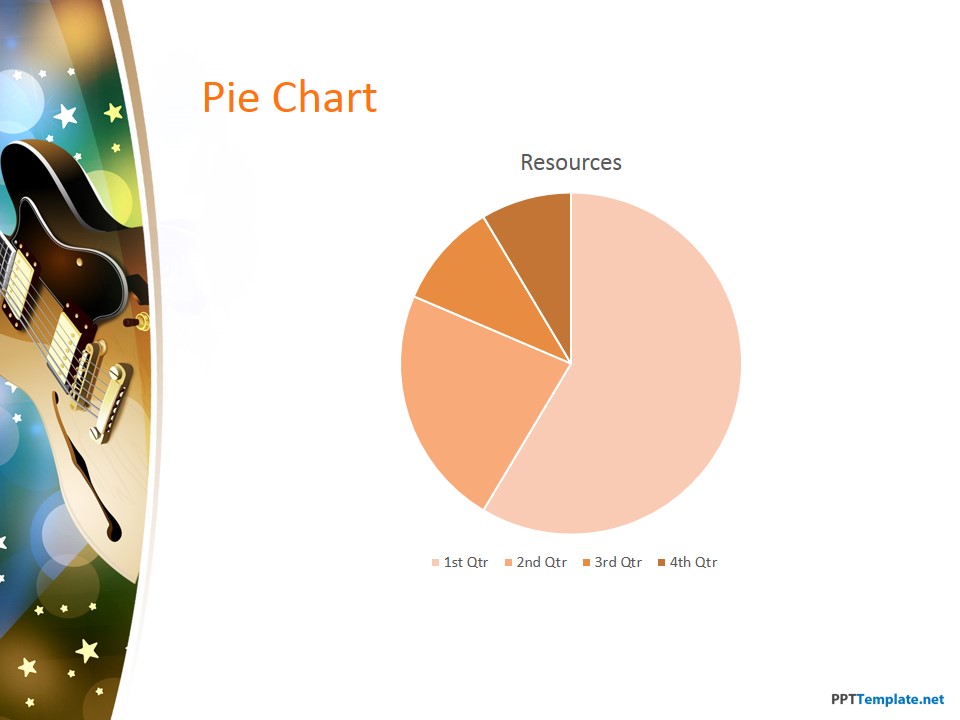 Pie Chart

Resources

1st Qtr 2nd Qtr 3rd Qtr 4th Qtr

PPTTemplate.net